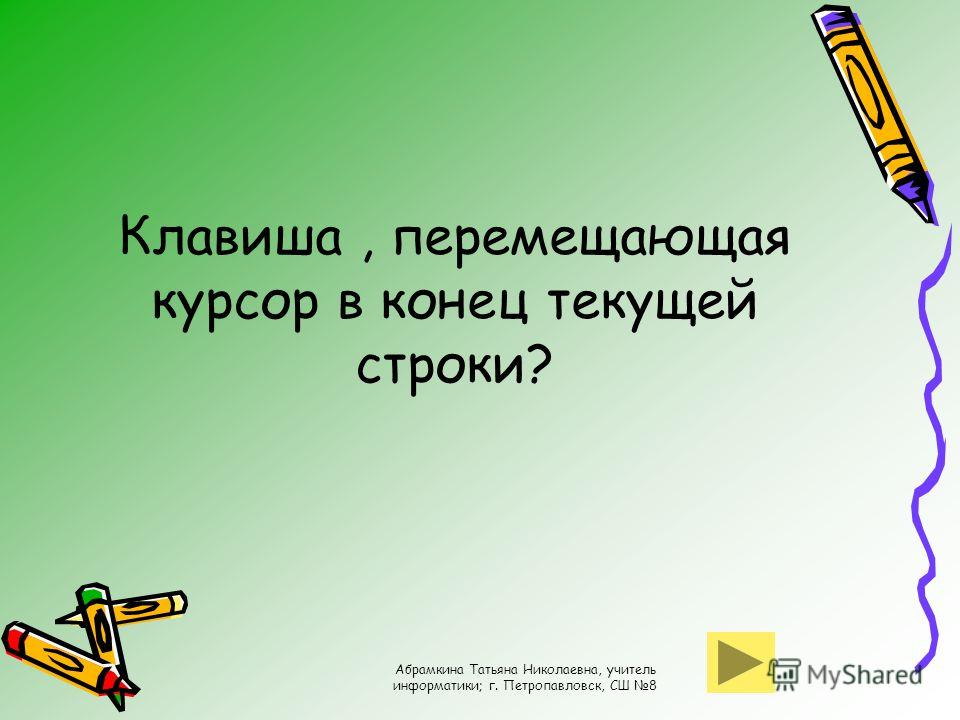 Клавиша , перемещающая курсор в конец текущей строки?

Абрамкина Татьяна Николаевна, учитель информатики; г. Петропавловск, СШ №8

MyShared